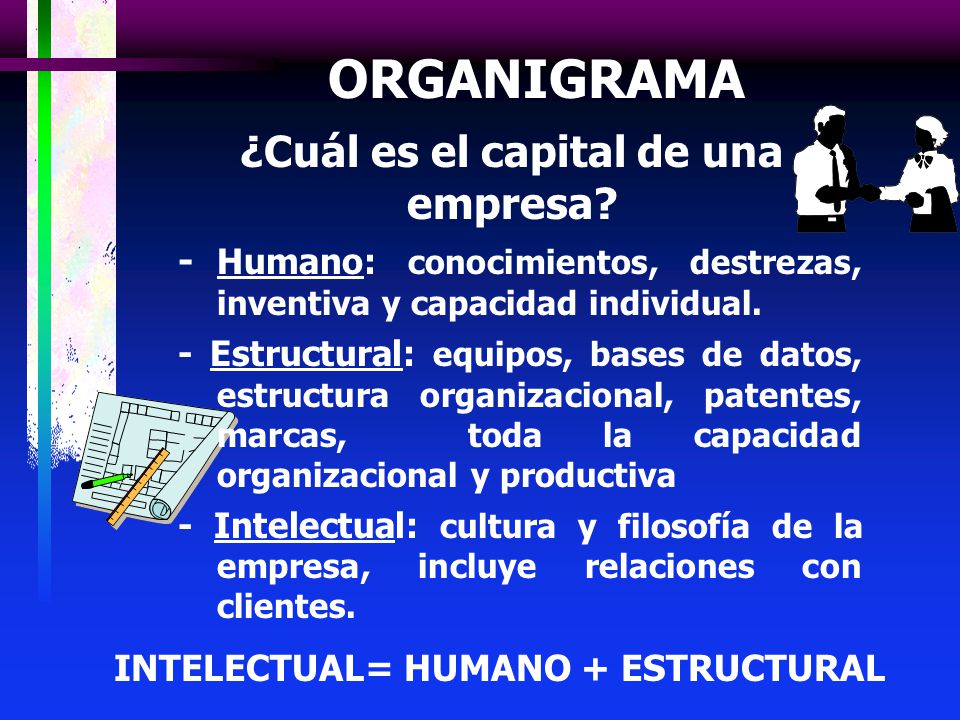 ORGANIGRAMA

¿Cuál es el capital de una empresa?

- Humano: conocimientos, destrezas, inventiva y capacidad individual.

- Estructural: equipos, bases de datos, estructura organizacional, patentes, marcas, toda la capacidad organizacional y productiva

- Intelectual: cultura y filosofía de la empresa, incluye relaciones con clientes.

INTELECTUAL= HUMANO + ESTRUCTURAL